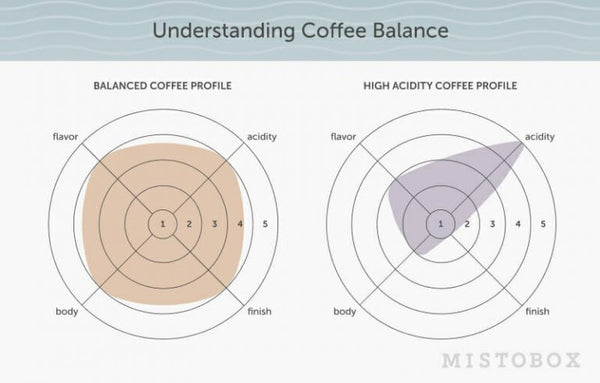 Understanding Coffee Balance

BALANCED COFFEE PROFILE

flavor
acidity
1
2
3
4
5
body
finish

HIGH ACIDITY COFFEE PROFILE

flavor
acidity
1
2
3
4
5
body
finish

MISTOBOX